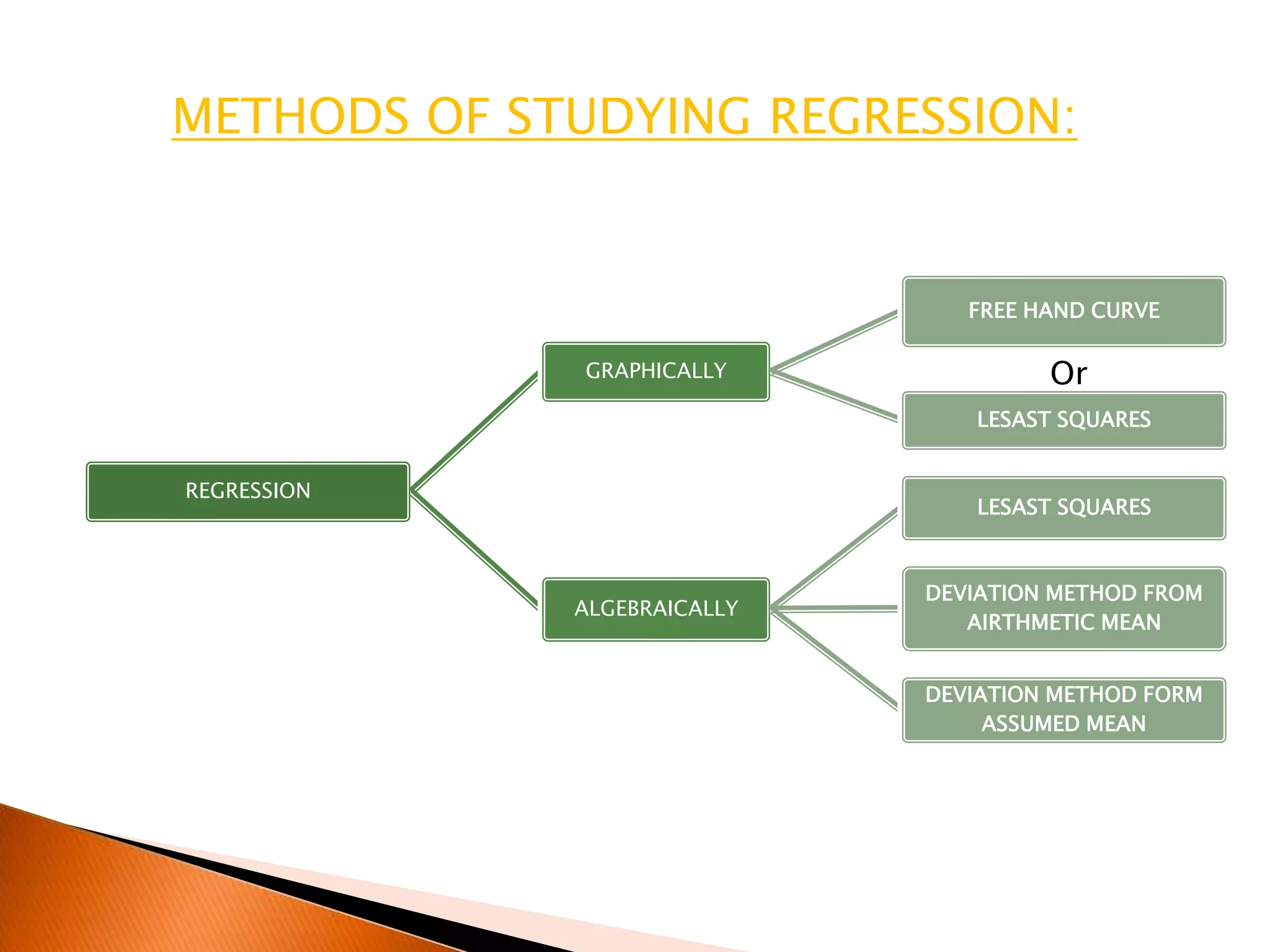 METHODS OF STUDYING REGRESSION:

REGRESSION

GRAPHICALLY

FREE HAND CURVE

Or

LESAST SQUARES

ALGEBRAICALLY

LESAST SQUARES

DEVIATION METHOD FROM AIRTHMETIC MEAN

DEVIATION METHOD FORM ASSUMED MEAN